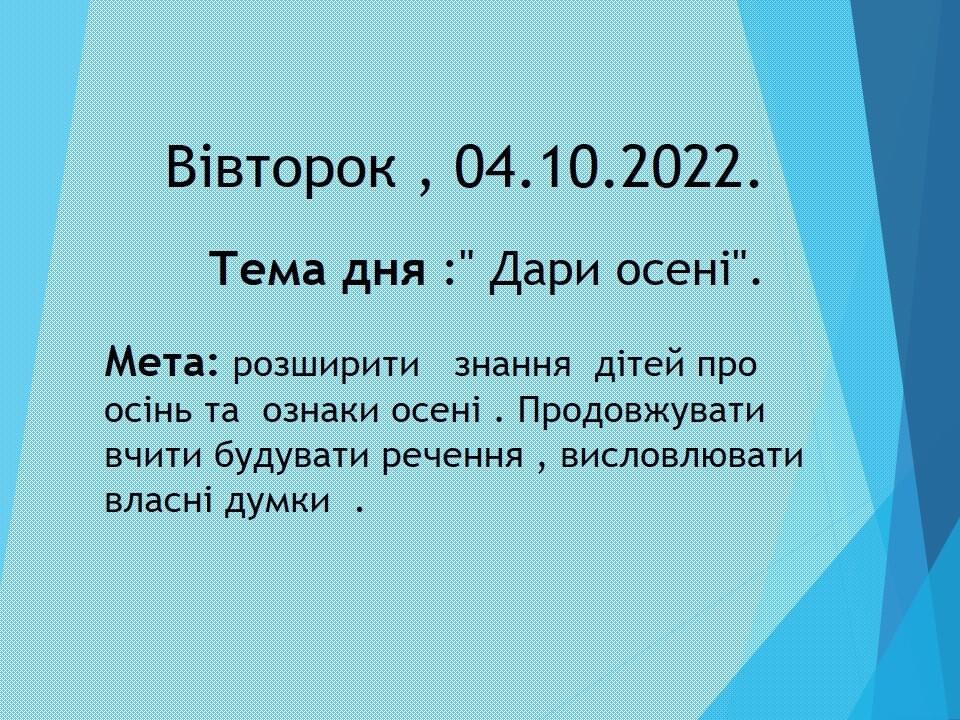 Вівторок , 04.10.2022.

Тема дня :" Дари осені".

Мета: розширити знання дітей про осінь та ознаки осені . Продовжувати вчити будувати речення , висловлювати власні думки .